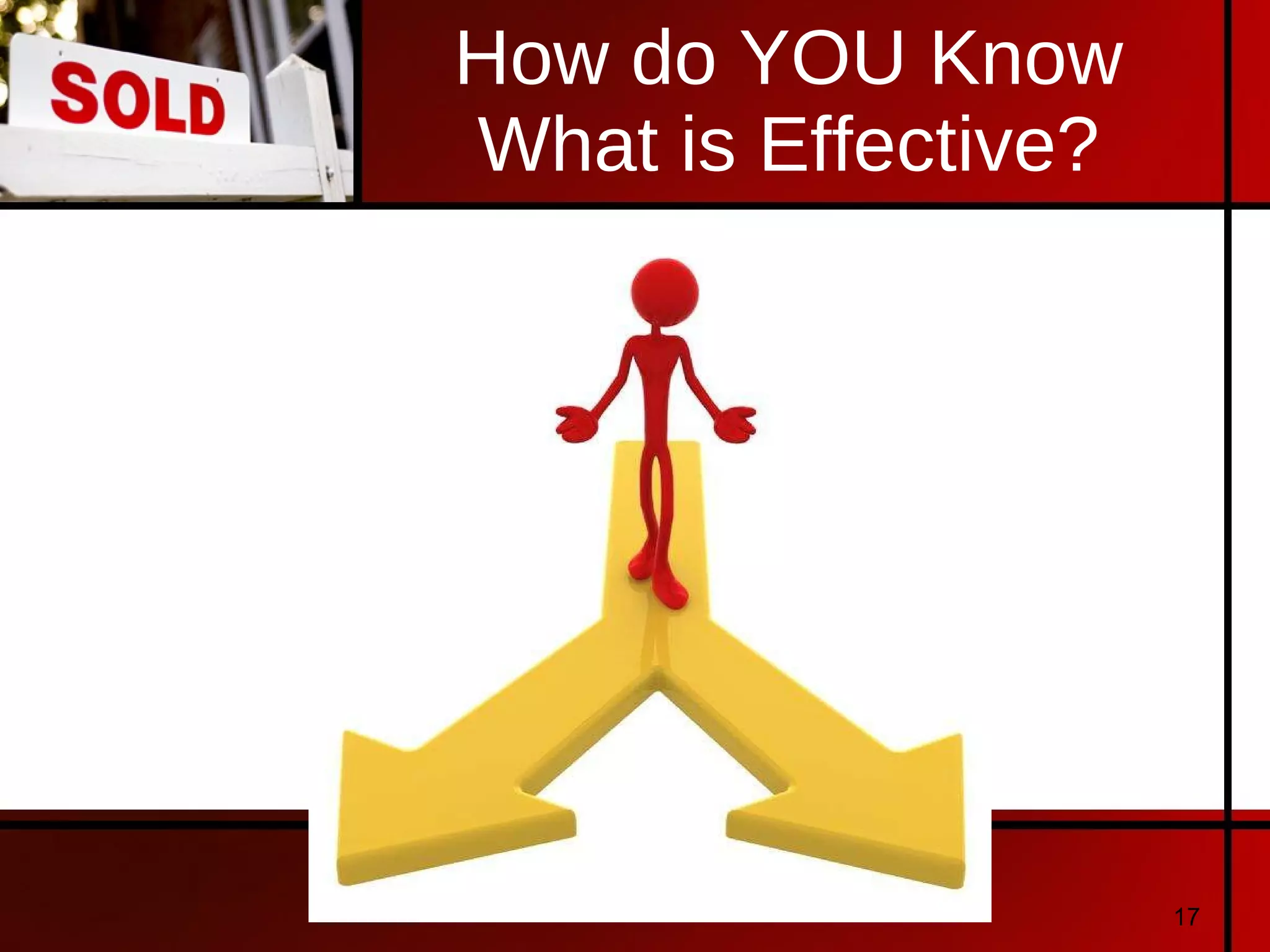 SOLD

How do YOU Know What is Effective?

17